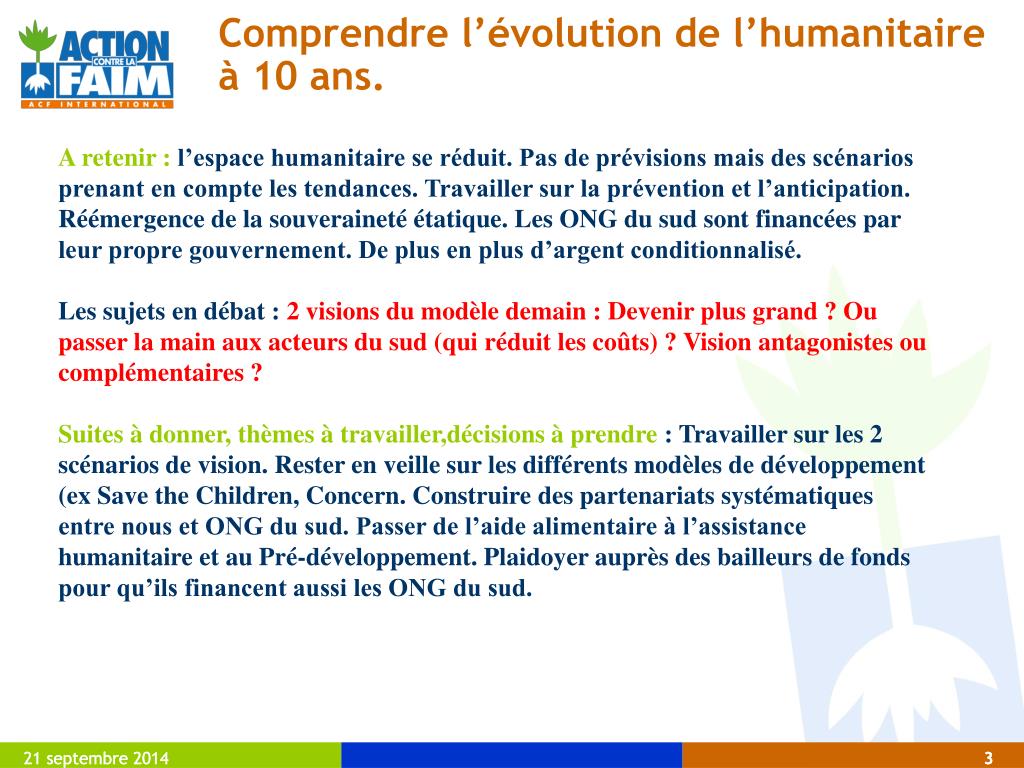 ACTION CONTRE LA FAIM
ACF INTERNATIONAL

Comprendre l’évolution de l’humanitaire à 10 ans.

A retenir : l’espace humanitaire se réduit. Pas de prévisions mais des scénarios prenant en compte les tendances. Travailler sur la prévention et l’anticipation. Réémergence de la souveraineté étatique. Les ONG du sud sont financées par leur propre gouvernement. De plus en plus d’argent conditionnalisé.

Les sujets en débat : 2 visions du modèle demain : Devenir plus grand ? Ou passer la main aux acteurs du sud (qui réduit les coûts) ? Vision antagonistes ou complémentaires ?

Suites à donner, thèmes à travailler,décisions à prendre : Travailler sur les 2 scénarios de vision. Rester en veille sur les différents modèles de développement (ex Save the Children, Concern. Construire des partenariats systématiques entre nous et ONG du sud. Passer de l’aide alimentaire à l’assistance humanitaire et au Pré-développement. Plaidoyer auprès des bailleurs de fonds pour qu’ils financent aussi les ONG du sud.

21 septembre 2014

3